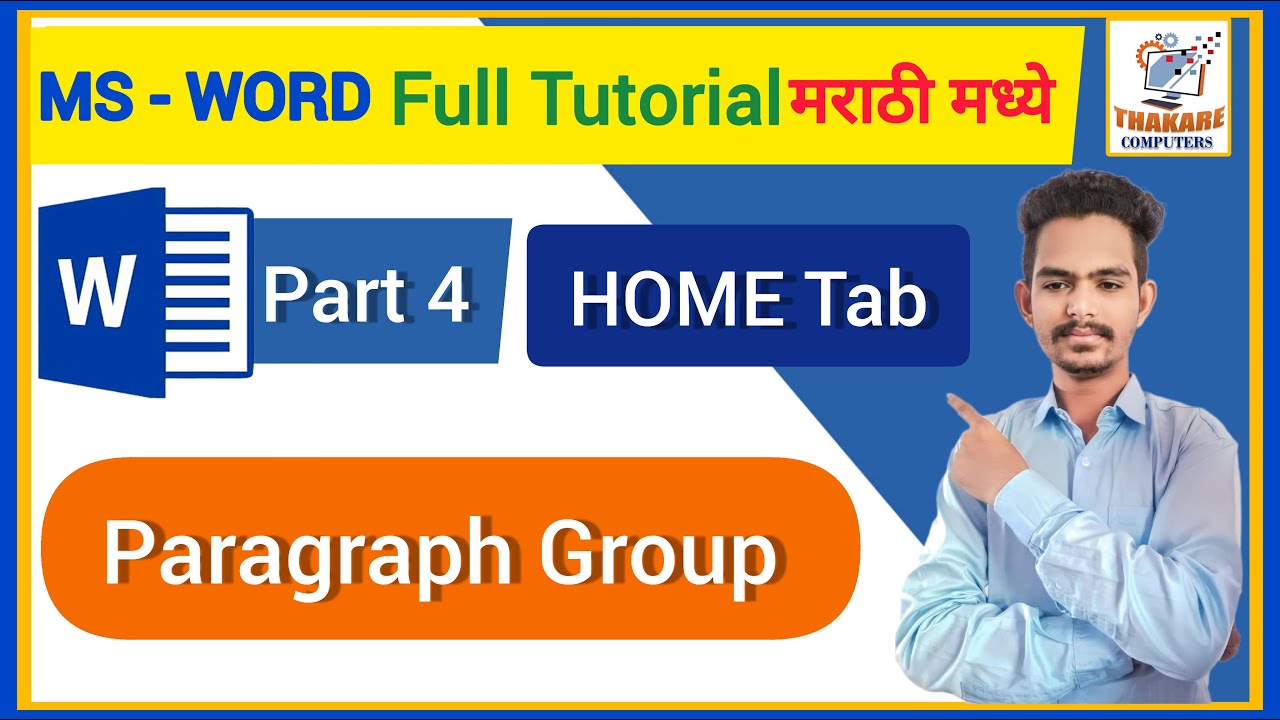 MS - WORD Full Tutorial मराठी मध्ये

THAKARE COMPUTERS

W

Part 4

HOME Tab

Paragraph Group